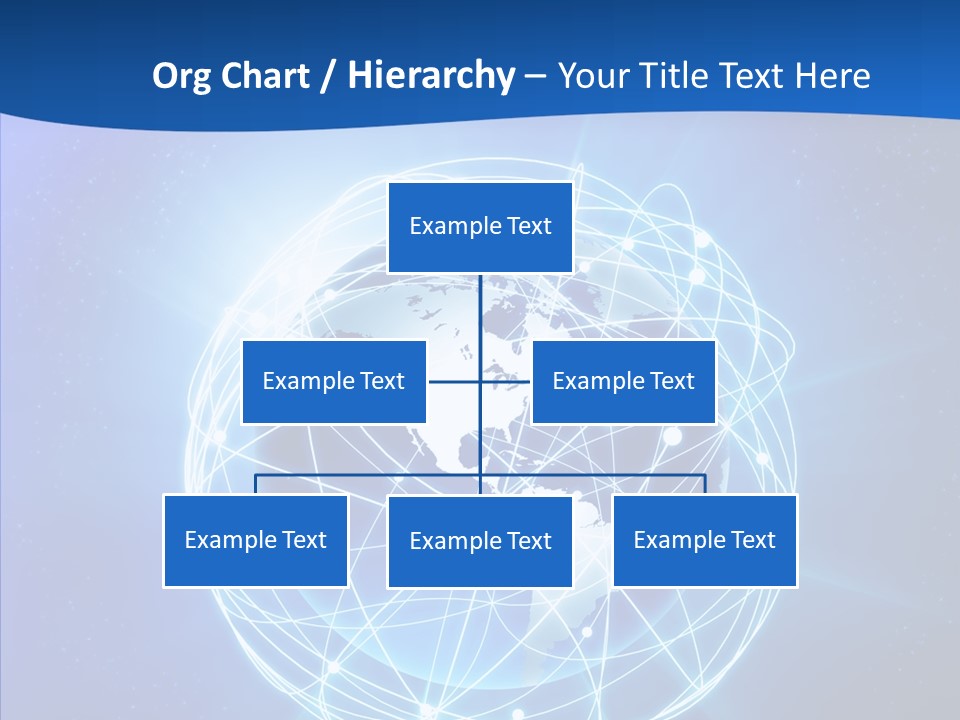 Org Chart / Hierarchy – Your Title Text Here

Example Text

Example Text

Example Text

Example Text

Example Text

Example Text